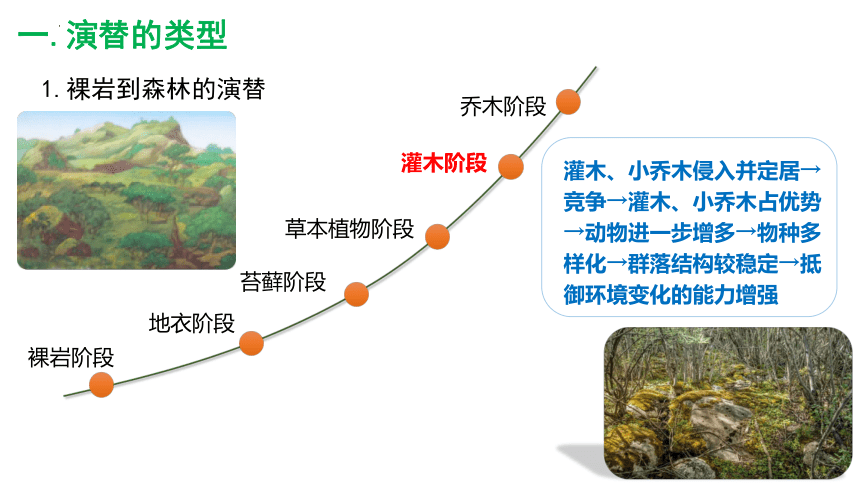 一. 演替的类型

1. 裸岩到森林的演替

乔木阶段

灌木阶段

草本植物阶段

苔藓阶段

地衣阶段

裸岩阶段

灌木、小乔木侵入并定居→竞争→灌木、小乔木占优势→动物进一步增多→物种多样化→群落结构较稳定→抵御环境变化的能力增强